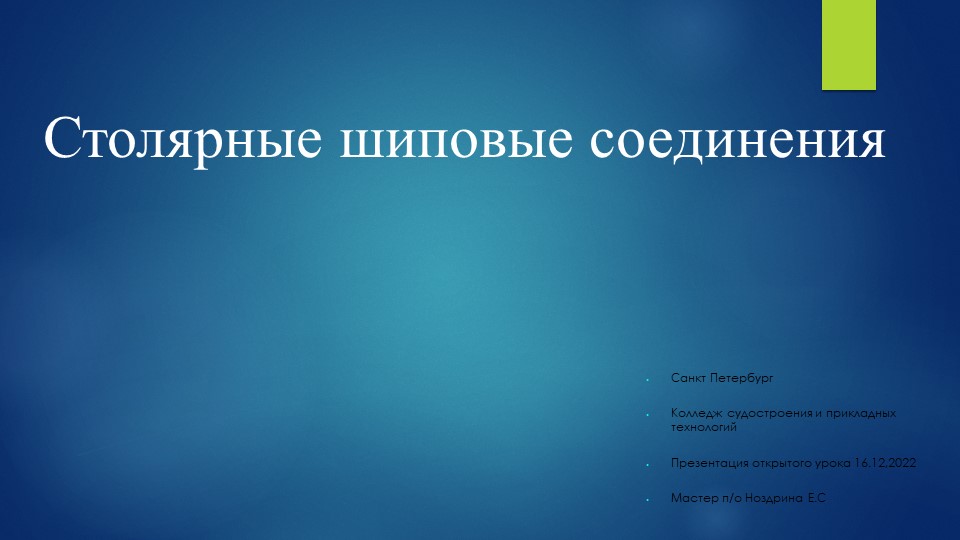 Столярные шиповые соединения

- Санкт Петербург
- Колледж судостроения и прикладных технологий
- Презентация открытого урока 16.12.2022
- Мастер п/о Ноздрина Е.С